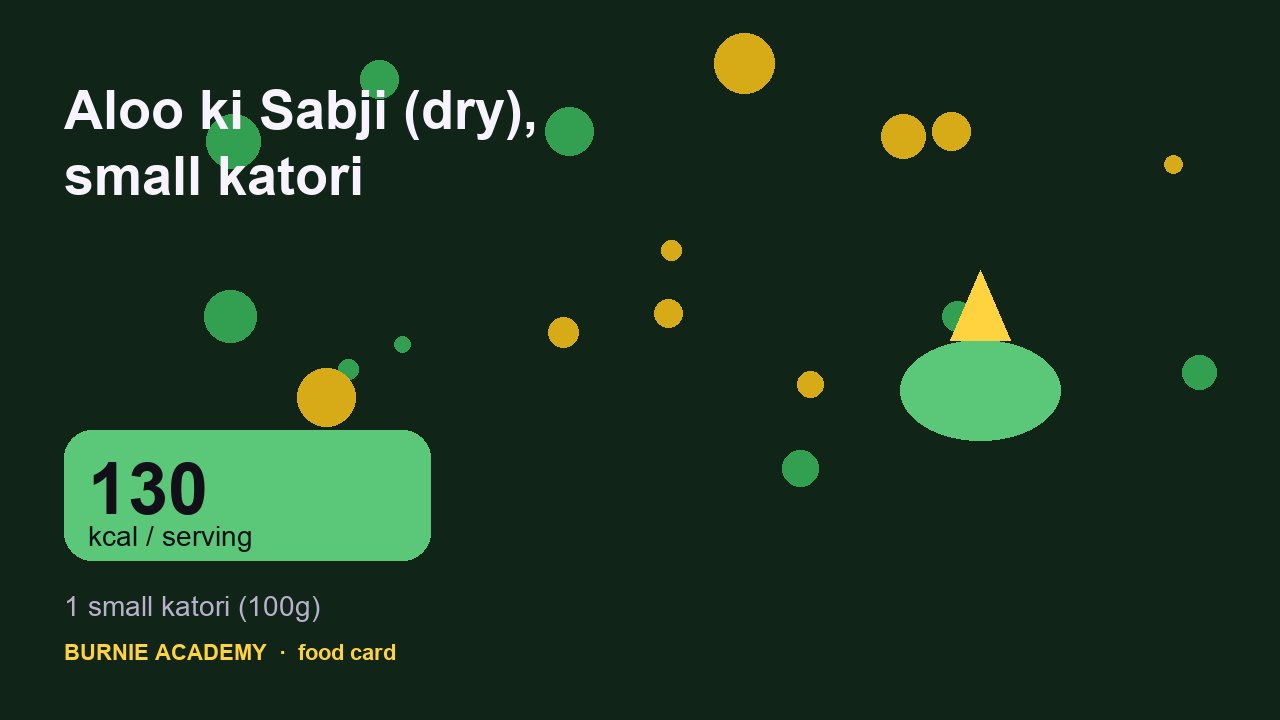 Aloo ki Sabji (dry), small katori

130
kcal / serving

1 small katori (100g)

BURNIE ACADEMY · food card